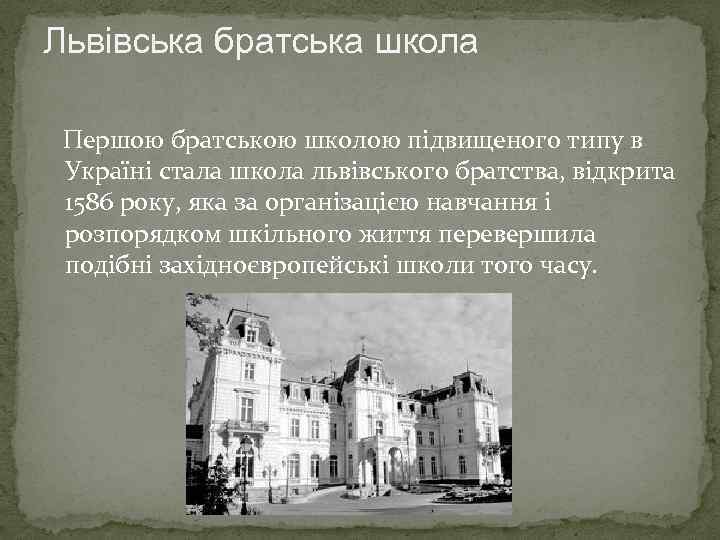 Львівська братська школа

Першою братською школою підвищеного типу в Україні стала школа львівського братства, відкрита 1586 року, яка за організацією навчання і розпорядком шкільного життя перевершила подібні західноєвропейські школи того часу.